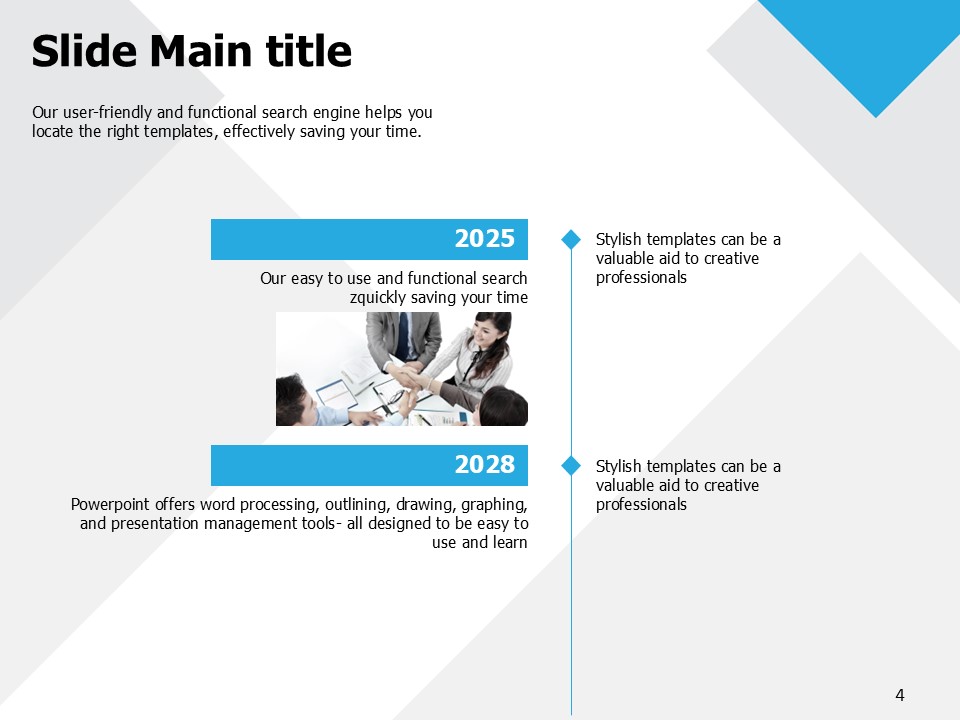 Slide Main title

Our user-friendly and functional search engine helps you locate the right templates, effectively saving your time.

2025

Our easy to use and functional search zquickly saving your time

Stylish templates can be a valuable aid to creative professionals

2028

Powerpoint offers word processing, outlining, drawing, graphing, and presentation management tools- all designed to be easy to use and learn

Stylish templates can be a valuable aid to creative professionals

4